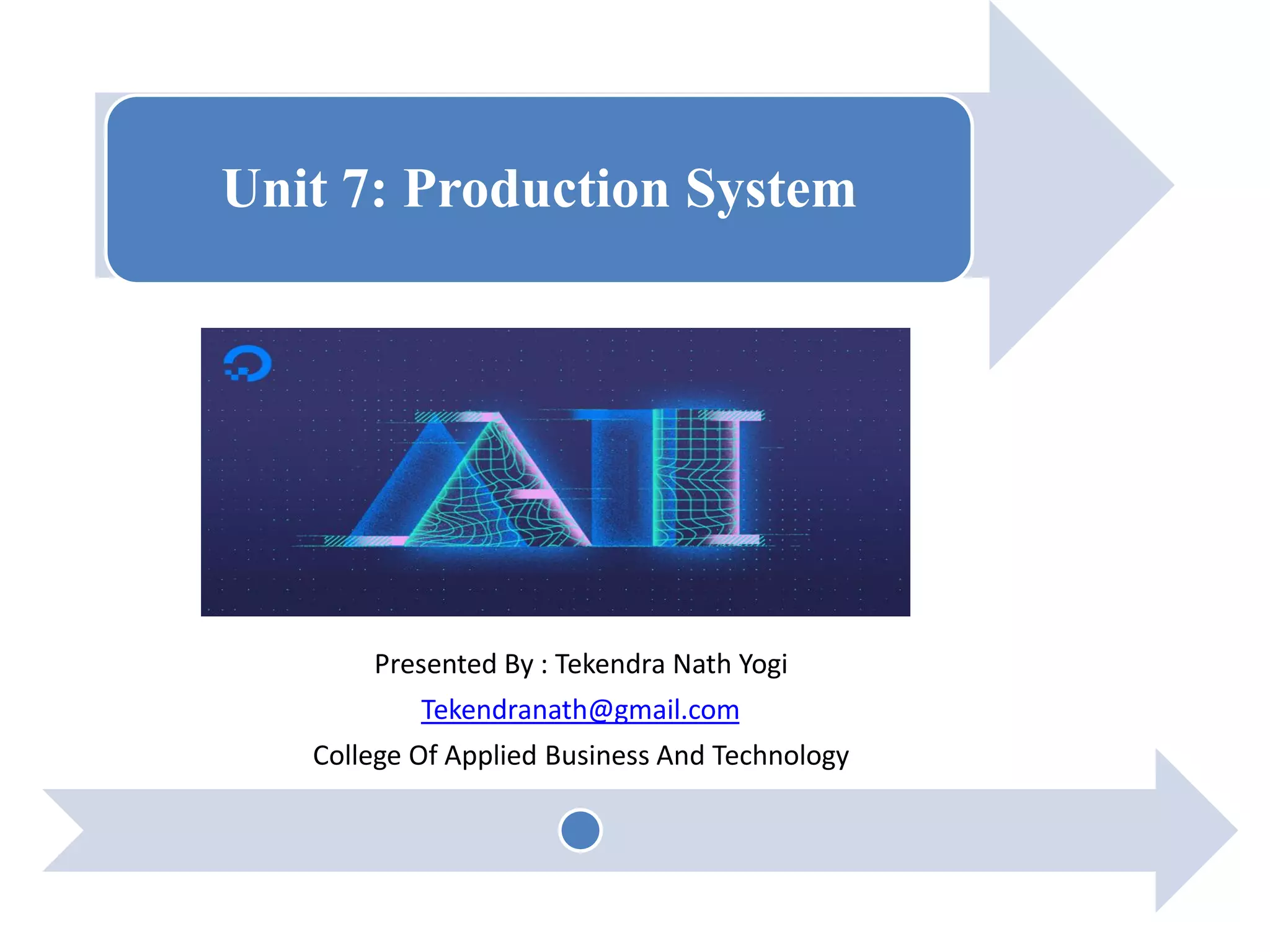 Unit 7: Production System

AI

Presented By : Tekendra Nath Yogi

Tekendranath@gmail.com

College Of Applied Business And Technology